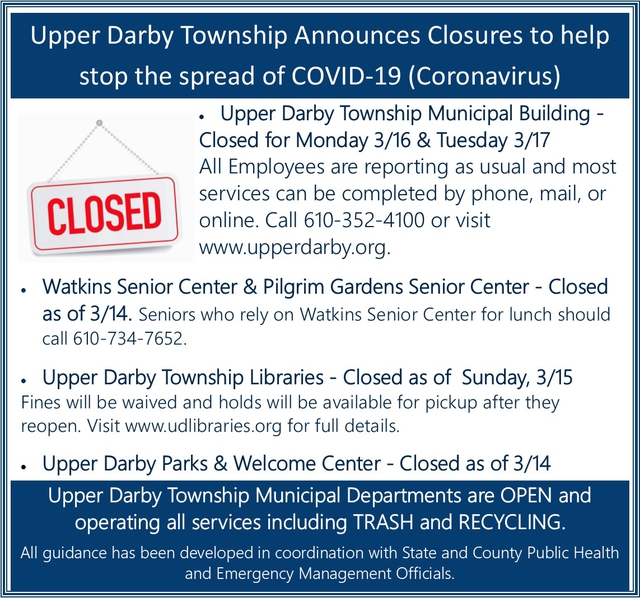 Upper Darby Township Announces Closures to help stop the spread of COVID-19 (Coronavirus)

CLOSED

• Upper Darby Township Municipal Building - Closed for Monday 3/16 & Tuesday 3/17
All Employees are reporting as usual and most services can be completed by phone, mail, or online. Call 610-352-4100 or visit www.upperdarby.org.

• Watkins Senior Center & Pilgrim Gardens Senior Center - Closed as of 3/14. Seniors who rely on Watkins Senior Center for lunch should call 610-734-7652.

• Upper Darby Township Libraries - Closed as of Sunday, 3/15
Fines will be waived and holds will be available for pickup after they reopen. Visit www.udlibraries.org for full details.

• Upper Darby Parks & Welcome Center - Closed as of 3/14

Upper Darby Township Municipal Departments are OPEN and operating all services including TRASH and RECYCLING.

All guidance has been developed in coordination with State and County Public Health and Emergency Management Officials.